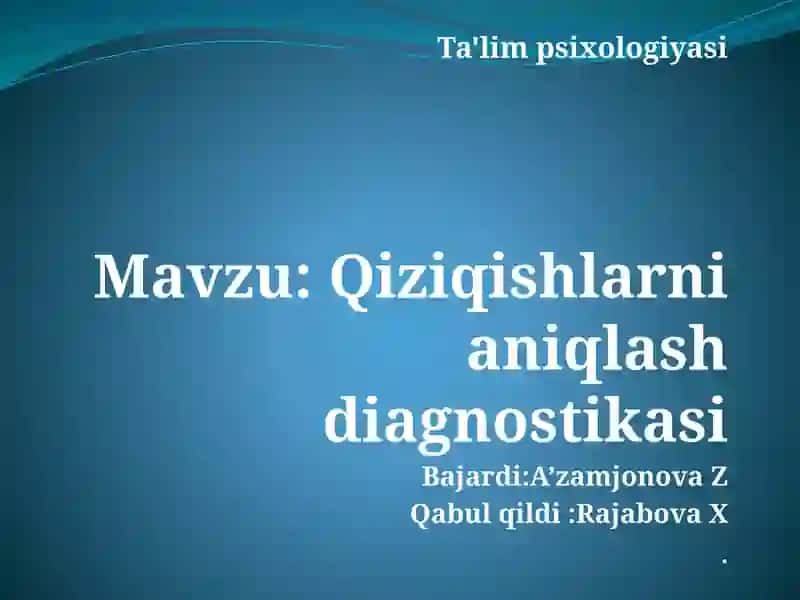 Ta'lim psixologiyasi

Mavzu: Qiziqishlarni aniqlash diagnostikasi

Bajardi:A’zamjonova Z
Qabul qildi :Rajabova X
.